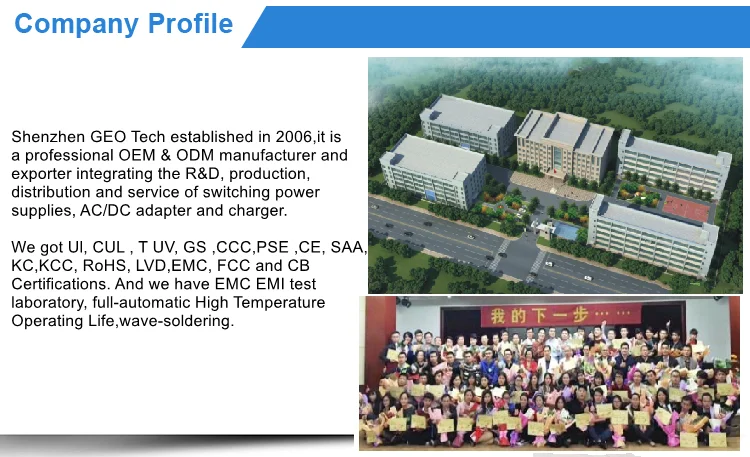 Company Profile

Shenzhen GEO Tech established in 2006,it is a professional OEM & ODM manufacturer and exporter integrating the R&D, production, distribution and service of switching power supplies, AC/DC adapter and charger.

We got Ul, CUL , T UV, GS ,CCC,PSE ,CE, SAA, KC,KCC, RoHS, LVD,EMC, FCC and CB Certifications. And we have EMC EMI test laboratory, full-automatic High Temperature Operating Life,wave-soldering.

我的下一步……